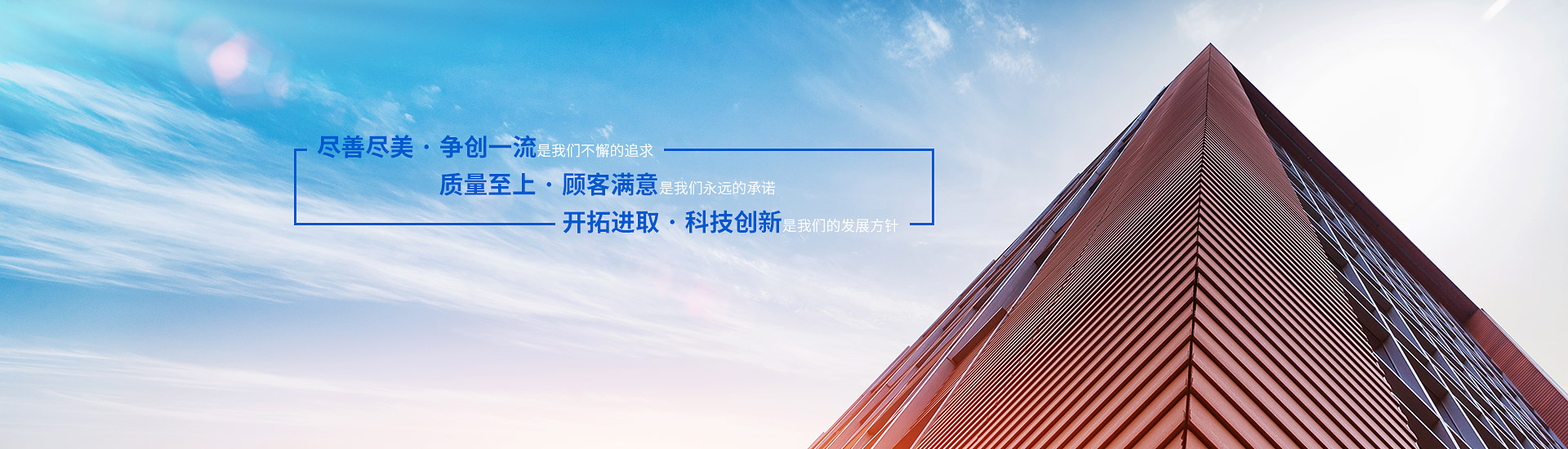 尽善尽美 · 争创一流是我们不懈的追求

质量至上 · 顾客满意是我们永远的承诺

开拓进取 · 科技创新是我们的发展方针